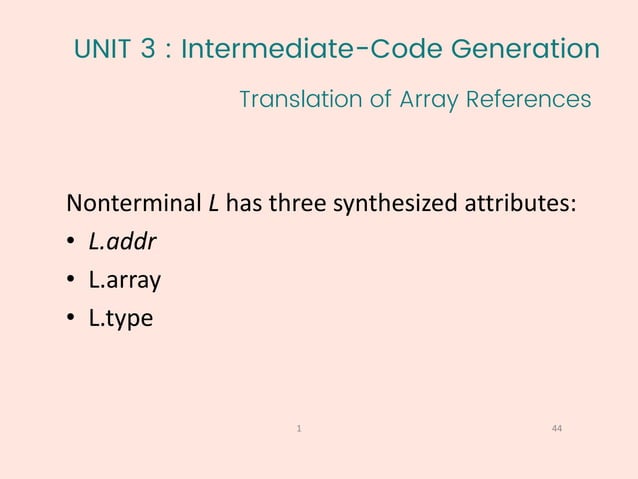 UNIT 3 : Intermediate-Code Generation

Translation of Array References

Nonterminal L has three synthesized attributes:

• L.addr
• L.array
• L.type

1

44